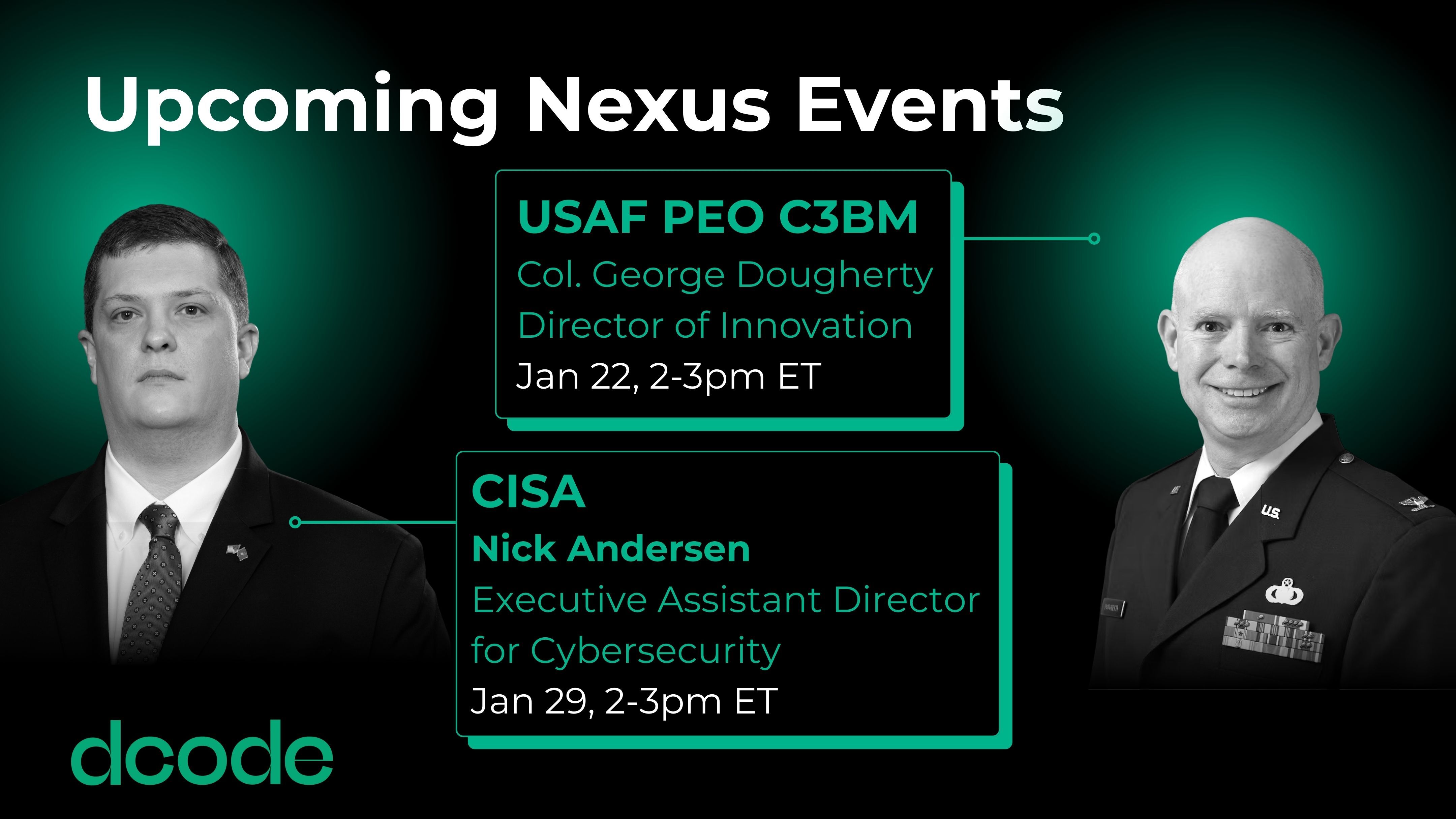 Upcoming Nexus Events

USAF PEO C3BM
Col. George Dougherty
Director of Innovation
Jan 22, 2-3pm ET

CISA
Nick Andersen
Executive Assistant Director for Cybersecurity
Jan 29, 2-3pm ET

U.S.

dcode